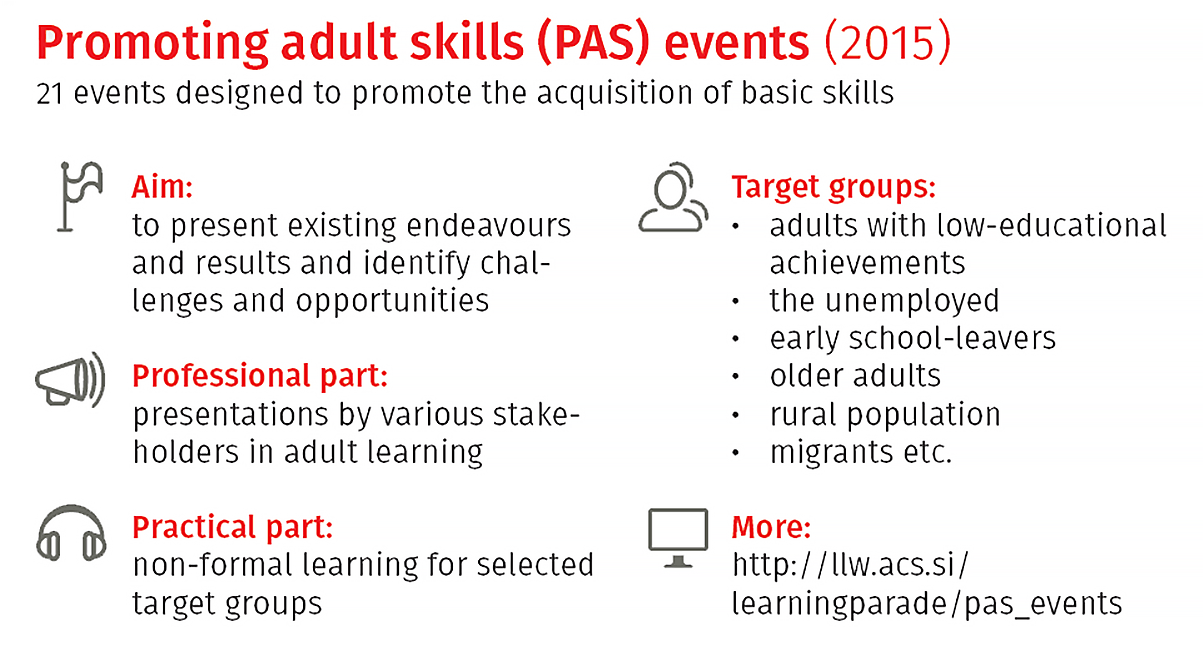 Promoting adult skills (PAS) events (2015)
21 events designed to promote the acquisition of basic skills

Aim:
to present existing endeavours and results and identify challenges and opportunities

Professional part:
presentations by various stakeholders in adult learning

Practical part:
non-formal learning for selected target groups

Target groups:
• adults with low-educational achievements
• the unemployed
• early school-leavers
• older adults
• rural population
• migrants etc.

More:
http://llw.acs.si/learningparade/pas_events